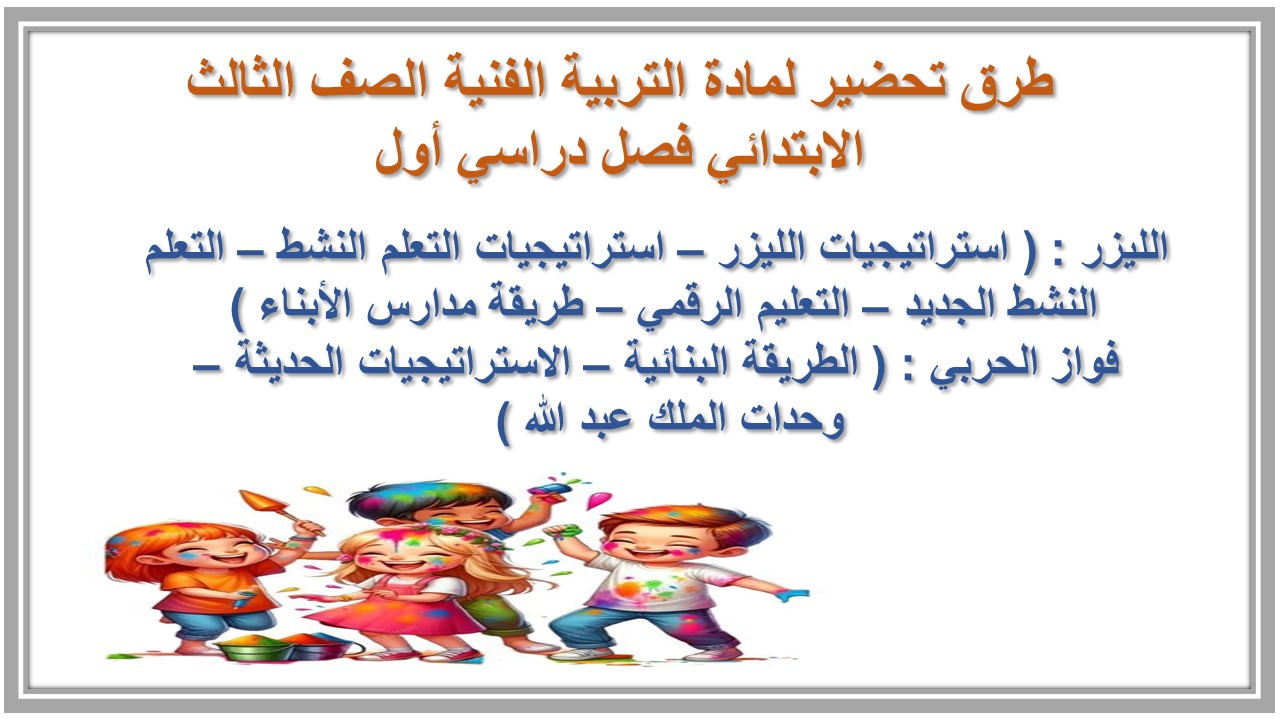 طرق تحضير لمادة التربية الفنية الصف الثالث الابتدائي فصل دراسي أول

الليزر : ( استراتيجيات الليزر – استراتيجيات التعلم النشط – التعلم النشط الجديد – التعليم الرقمي – طريقة مدارس الأبناء )
فواز الحربي : ( الطريقة البنائية – الاستراتيجيات الحديثة – وحدات الملك عبد الله )